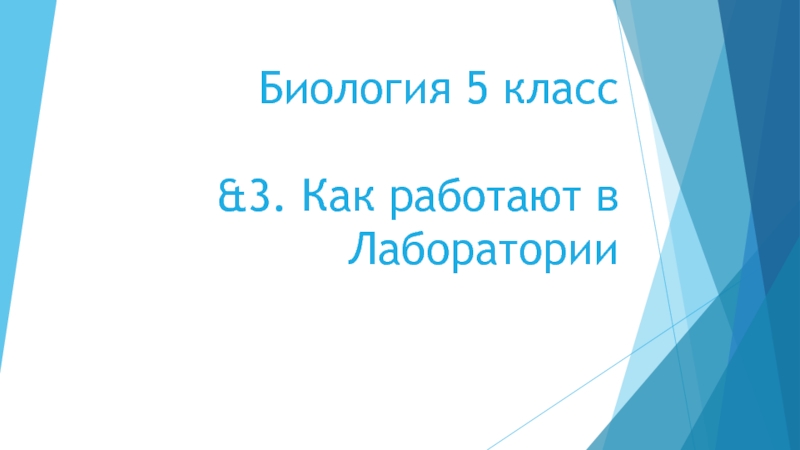 Биология 5 класс

&3. Как работают в Лаборатории